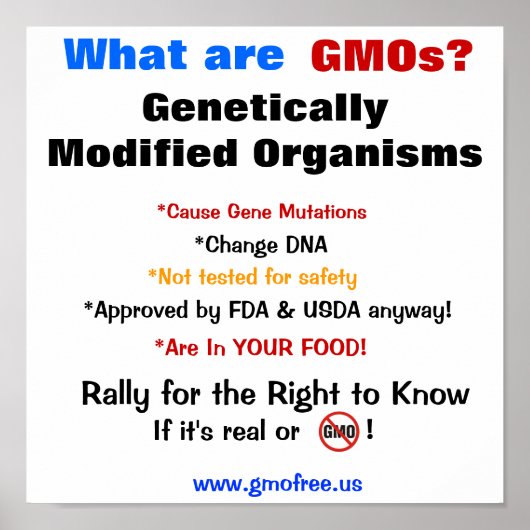 What are GMOs?

Genetically Modified Organisms

*Cause Gene Mutations

*Change DNA

*Not tested for safety

*Approved by FDA & USDA anyway!

*Are In YOUR FOOD!

Rally for the Right to Know

If it's real or GMO !

www.gmofree.us